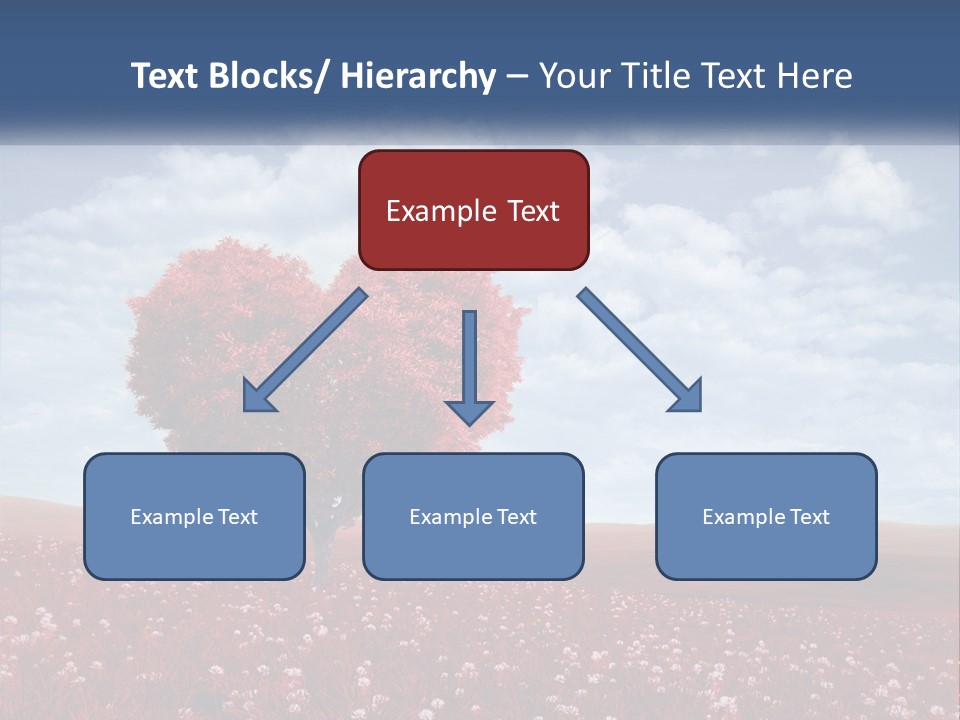 Text Blocks/ Hierarchy – Your Title Text Here

Example Text

Example Text

Example Text

Example Text